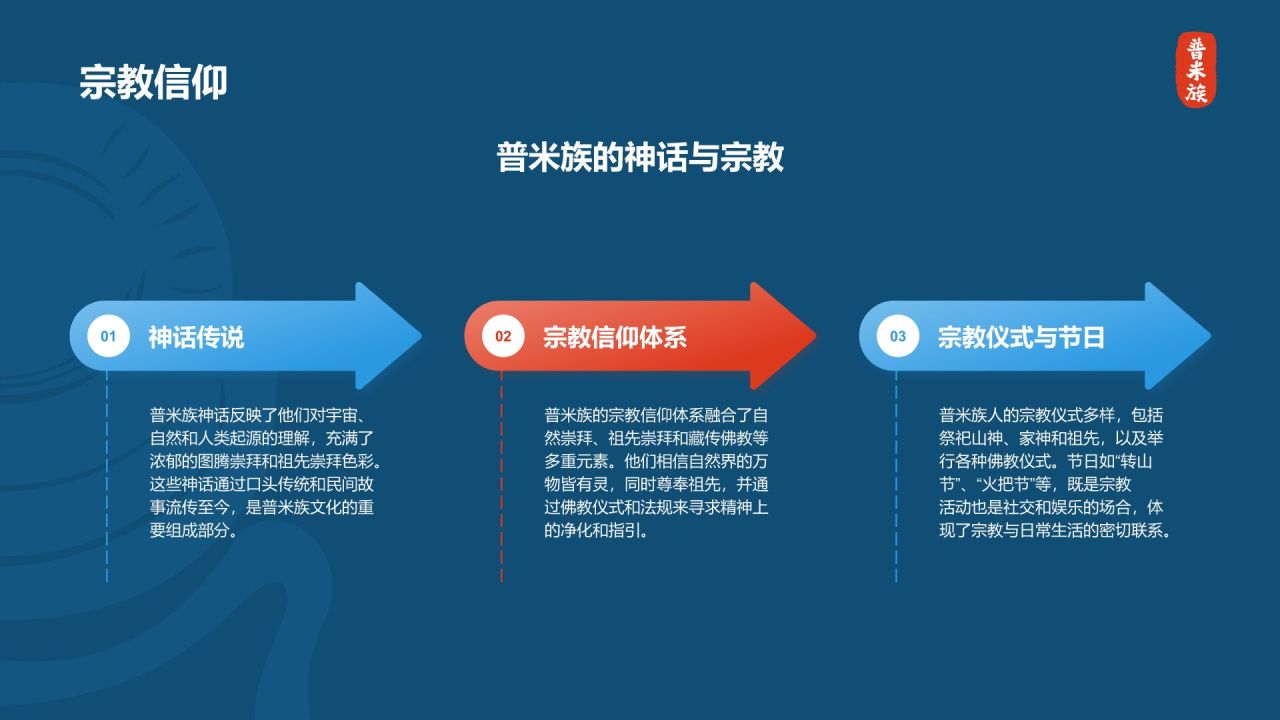 宗教信仰

普米族

普米族的神话与宗教

01 神话传说

普米族神话反映了他们对宇宙、自然和人类起源的理解，充满了浓郁的图腾崇拜和祖先崇拜色彩。这些神话通过口头传统和民间故事流传至今，是普米族文化的重要组成部分。

02 宗教信仰体系

普米族的宗教信仰体系融合了自然崇拜、祖先崇拜和藏传佛教等多重元素。他们相信自然界的万物皆有灵，同时尊奉祖先，并通过佛教仪式和法规来寻求精神上的净化和指引。

03 宗教仪式与节日

普米族人的宗教仪式多样，包括祭祀山神、家神和祖先，以及举行各种佛教仪式。节日如“转山节”、“火把节”等，既是宗教活动也是社交和娱乐的场合，体现了宗教与日常生活的密切联系。